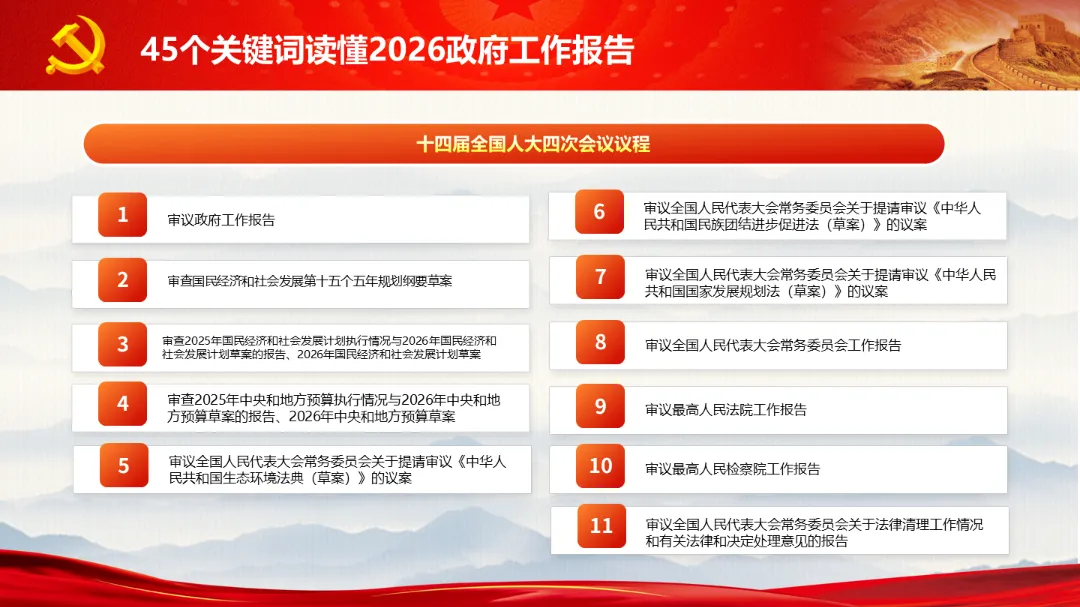 45个关键词读懂2026政府工作报告

十四届全国人大四次会议议程

1 审议政府工作报告

2 审查国民经济和社会发展第十五个五年规划纲要草案

3 审查2025年国民经济和社会发展计划执行情况与2026年国民经济和社会发展计划草案的报告、2026年国民经济和社会发展计划草案

4 审查2025年中央和地方预算执行情况与2026年中央和地方预算草案的报告、2026年中央和地方预算草案

5 审议全国人民代表大会常务委员会关于提请审议《中华人民共和国生态环境法典（草案）》的议案

6 审议全国人民代表大会常务委员会关于提请审议《中华人民共和国民族团结进步促进法（草案）》的议案

7 审议全国人民代表大会常务委员会关于提请审议《中华人民共和国国家发展规划法（草案）》的议案

8 审议全国人民代表大会常务委员会工作报告

9 审议最高人民法院工作报告

10 审议最高人民检察院工作报告

11 审议全国人民代表大会常务委员会关于法律清理工作情况和有关法律和决定处理意见的报告